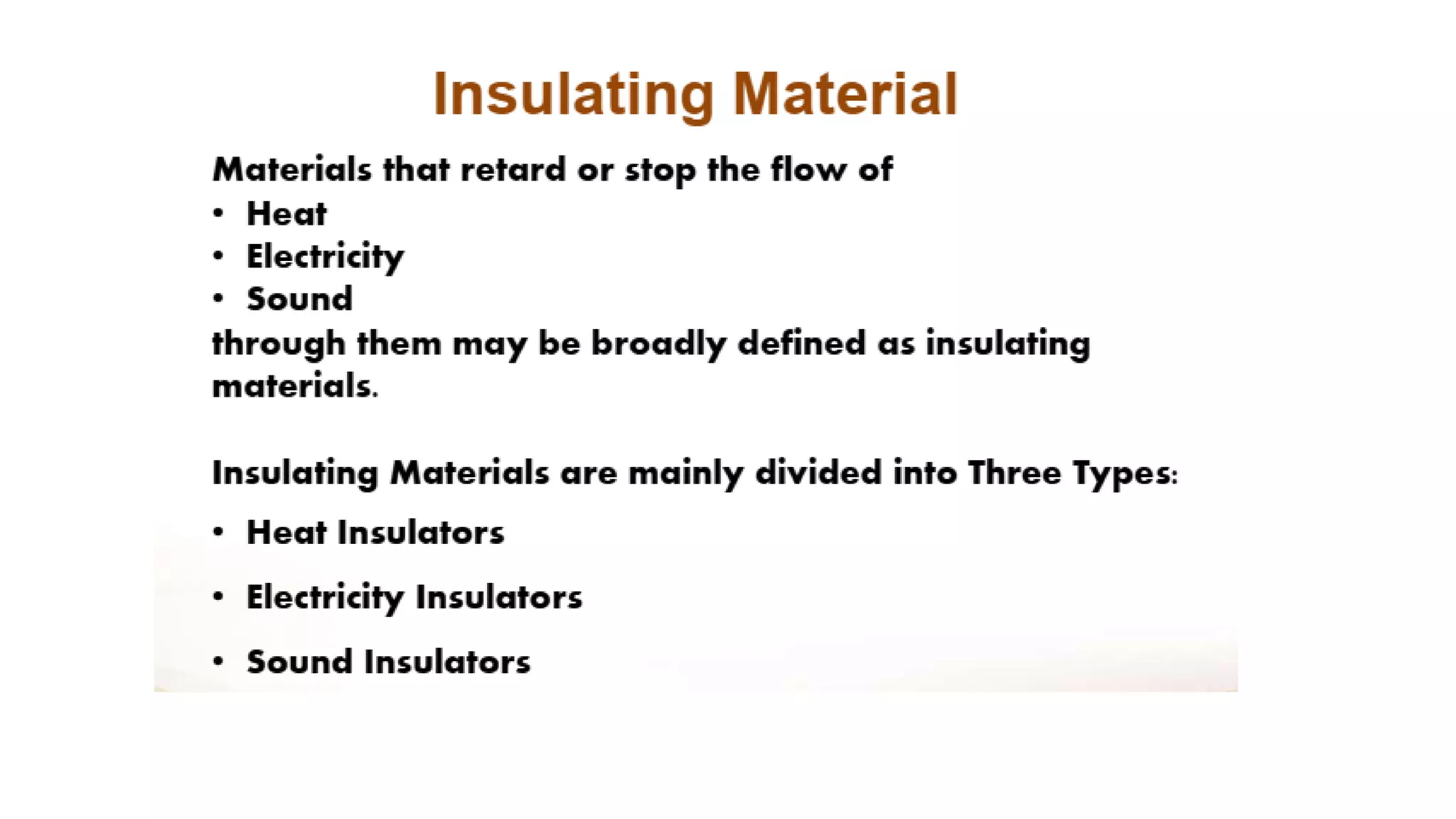 Insulating Material

Materials that retard or stop the flow of
• Heat
• Electricity
• Sound
through them may be broadly defined as insulating materials.

Insulating Materials are mainly divided into Three Types:

• Heat Insulators

• Electricity Insulators

• Sound Insulators